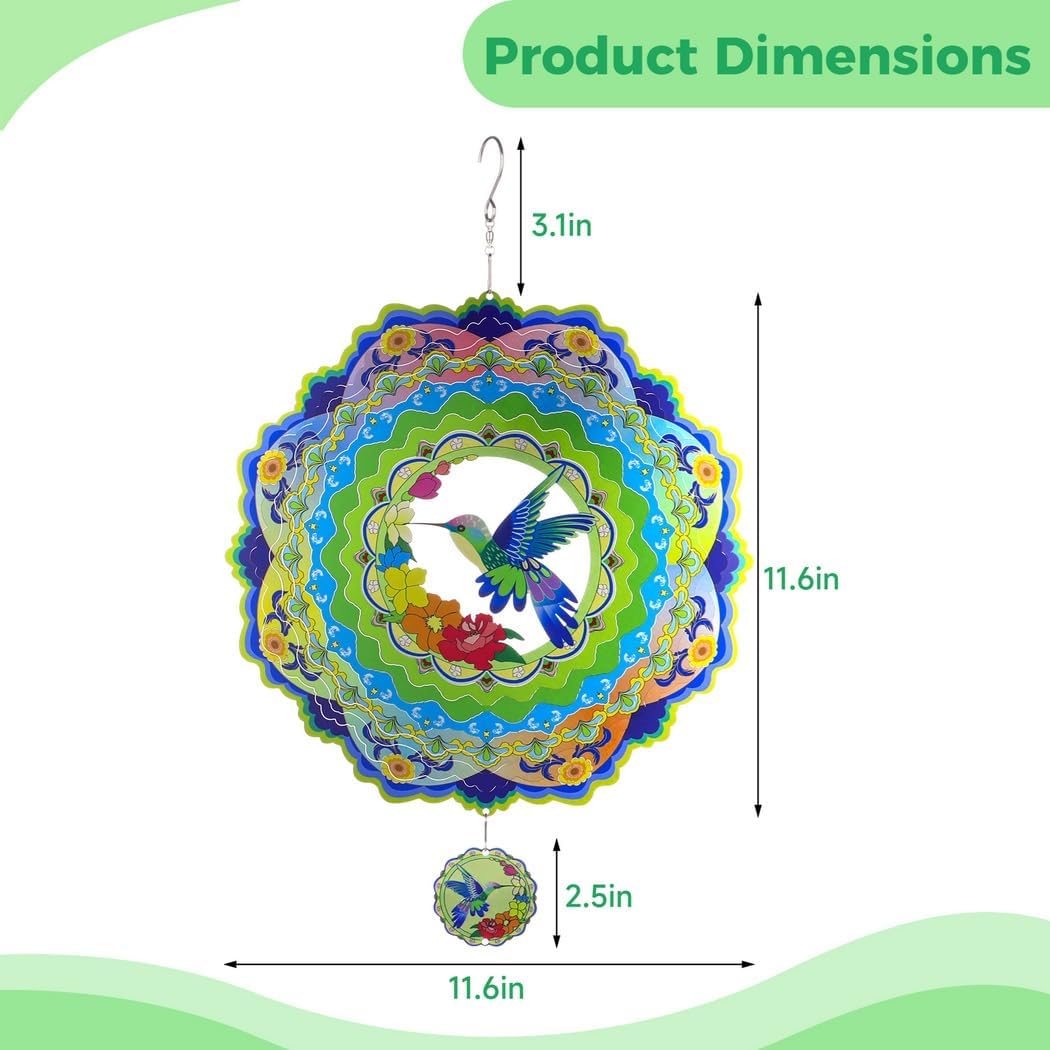 Product Dimensions

3.1in

11.6in

2.5in

11.6in